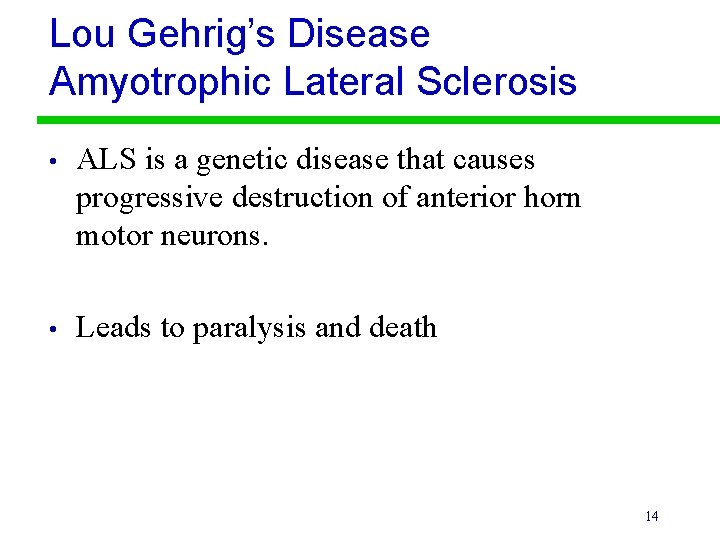 Lou Gehrig's Disease
Amyotrophic Lateral Sclerosis

• ALS is a genetic disease that causes progressive destruction of anterior horn motor neurons.

• Leads to paralysis and death

14